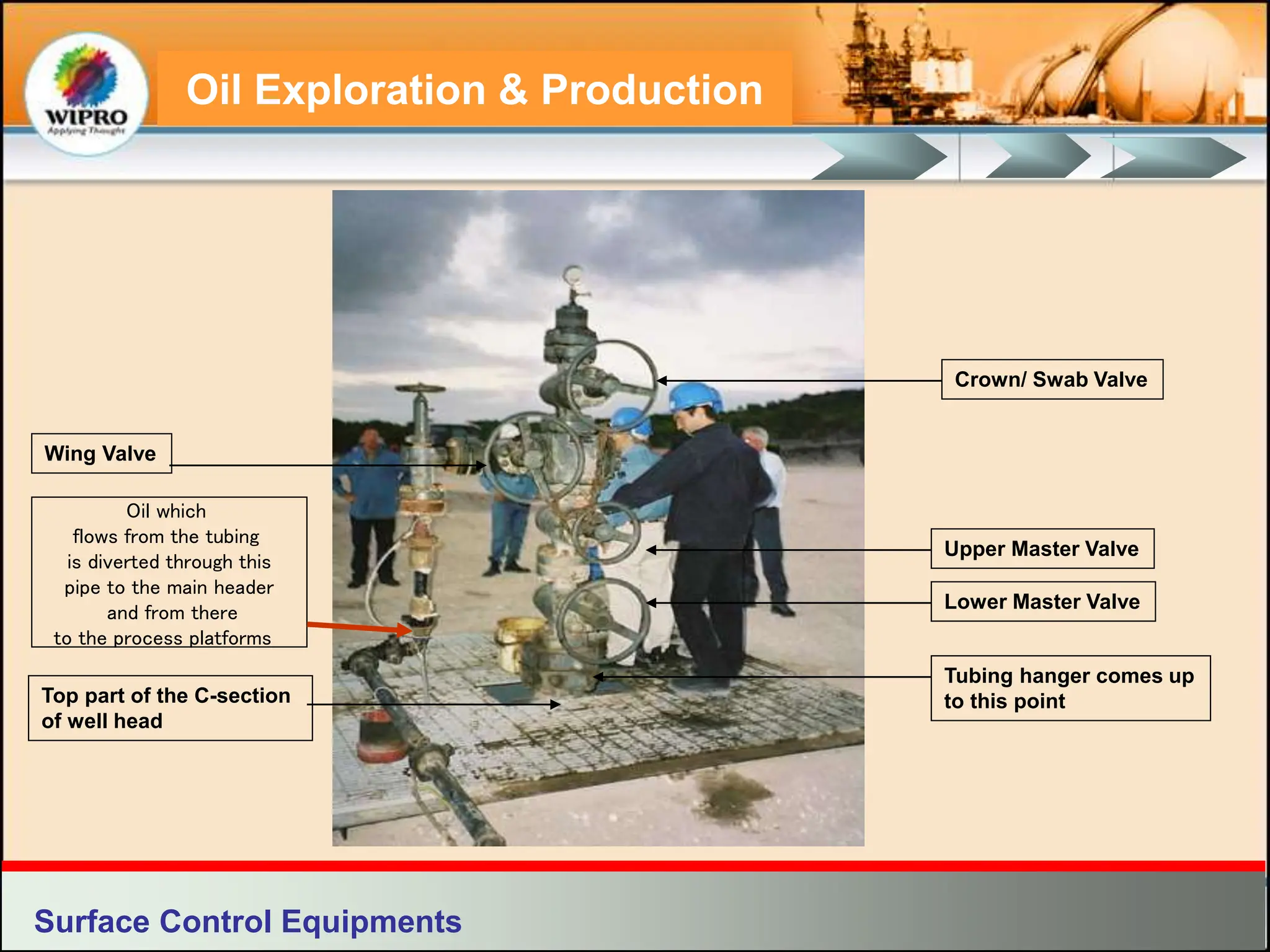 WIPRO
Applying Thought

Oil Exploration & Production

Wing Valve

Oil which flows from the tubing is diverted through this pipe to the main header and from there to the process platforms

Top part of the C-section of well head

Crown/ Swab Valve

Upper Master Valve

Lower Master Valve

Tubing hanger comes up to this point

Surface Control Equipments